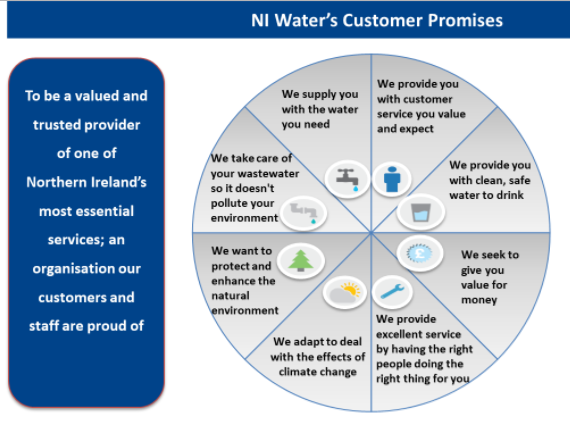 NI Water's Customer Promises

To be a valued and trusted provider of one of Northern Ireland's most essential services; an organisation our customers and staff are proud of

We supply you with the water you need

We provide you with customer service you value and expect

We provide you with clean, safe water to drink

We seek to give you value for money

We provide excellent service by having the right people doing the right thing for you

We adapt to deal with the effects of climate change

We want to protect and enhance the natural environment

We take care of your wastewater so it doesn't pollute your environment